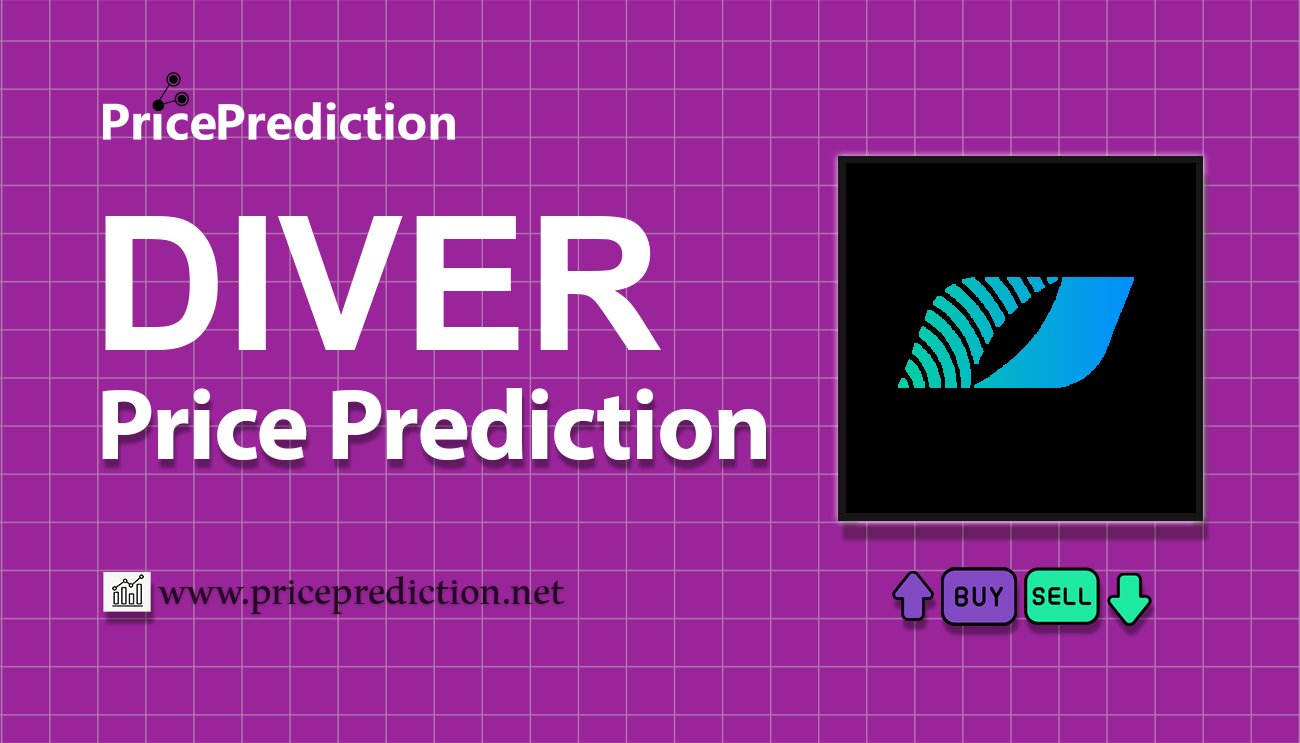 PricePrediction

DIVER
Price Prediction

www.priceprediction.net

BUY SELL